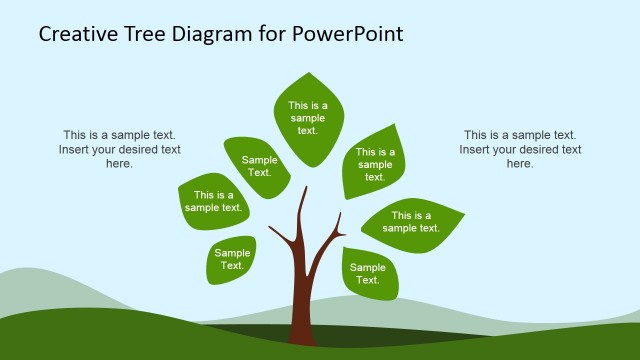 Creative Tree Diagram for PowerPoint

This is a sample text. Insert your desired text here.

This is a sample text.

Sample Text.

This is a sample text.

Sample Text.

This is a sample text.

This is a sample text.

Sample Text.

This is a sample text. Insert your desired text here.